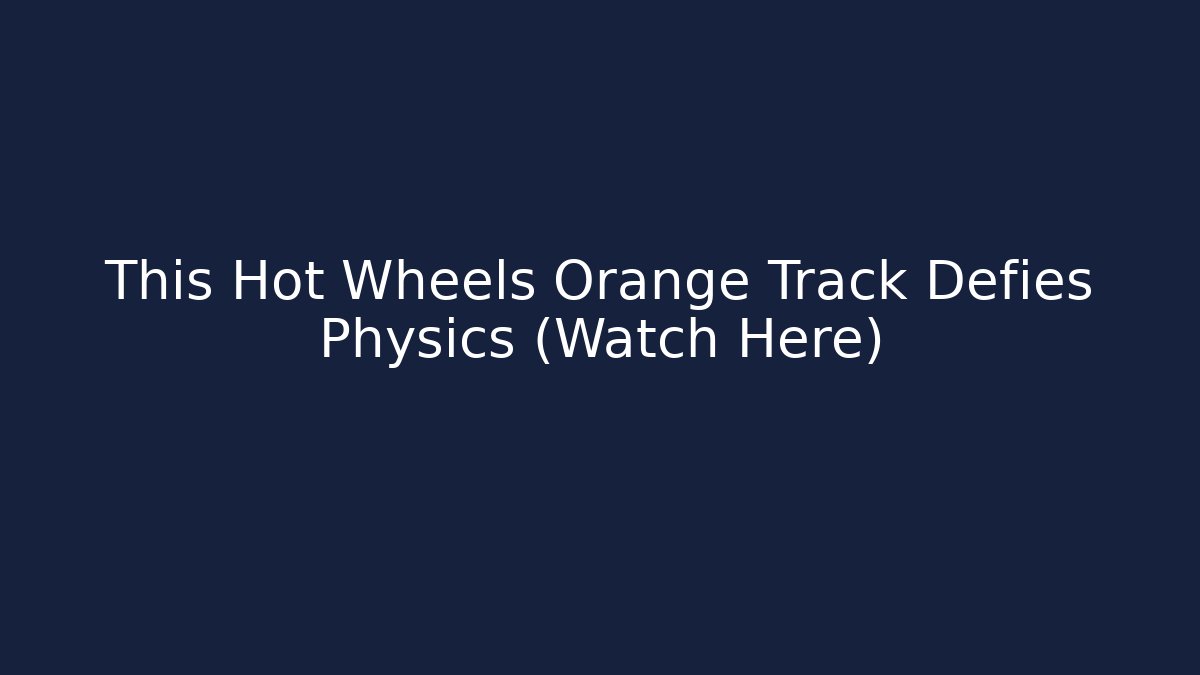 This Hot Wheels Orange Track Defies Physics (Watch Here)